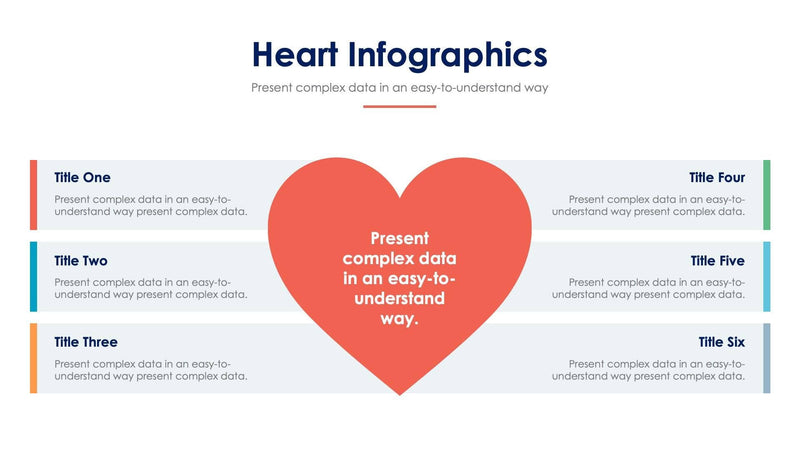 Heart Infographics

Present complex data in an easy-to-understand way

Title One

Present complex data in an easy-to-understand way present complex data.

Title Two

Present complex data in an easy-to-understand way present complex data.

Title Three

Present complex data in an easy-to-understand way present complex data.

Present complex data in an easy-to-understand way.

Title Four

Present complex data in an easy-to-understand way present complex data.

Title Five

Present complex data in an easy-to-understand way present complex data.

Title Six

Present complex data in an easy-to-understand way present complex data.